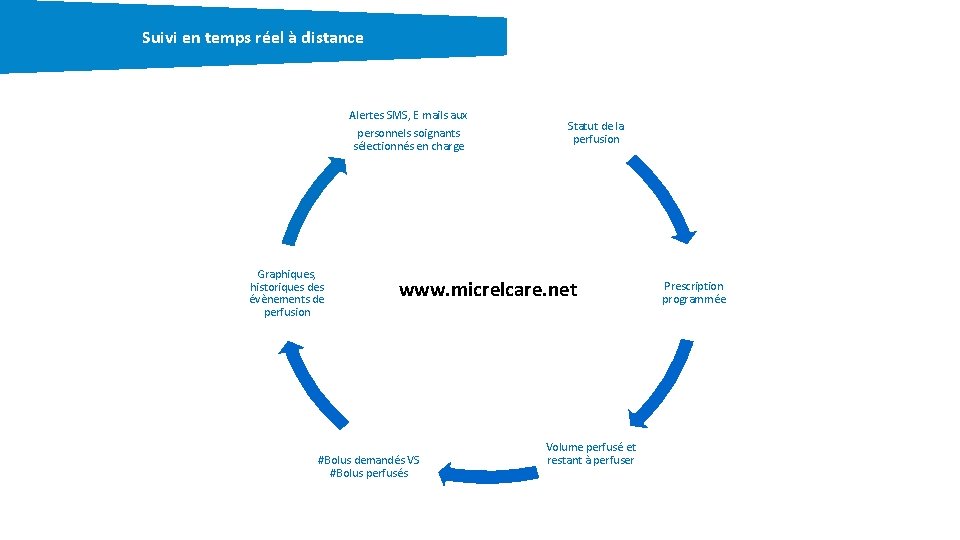 Suivi en temps réel à distance

Alertes SMS, E mails aux personnels soignants sélectionnés en charge

Statut de la perfusion

Prescription programmée

Volume perfusé et restant à perfuser

#Bolus demandés VS #Bolus perfusés

Graphiques, historiques des évènements de perfusion

www.micrelcare.net